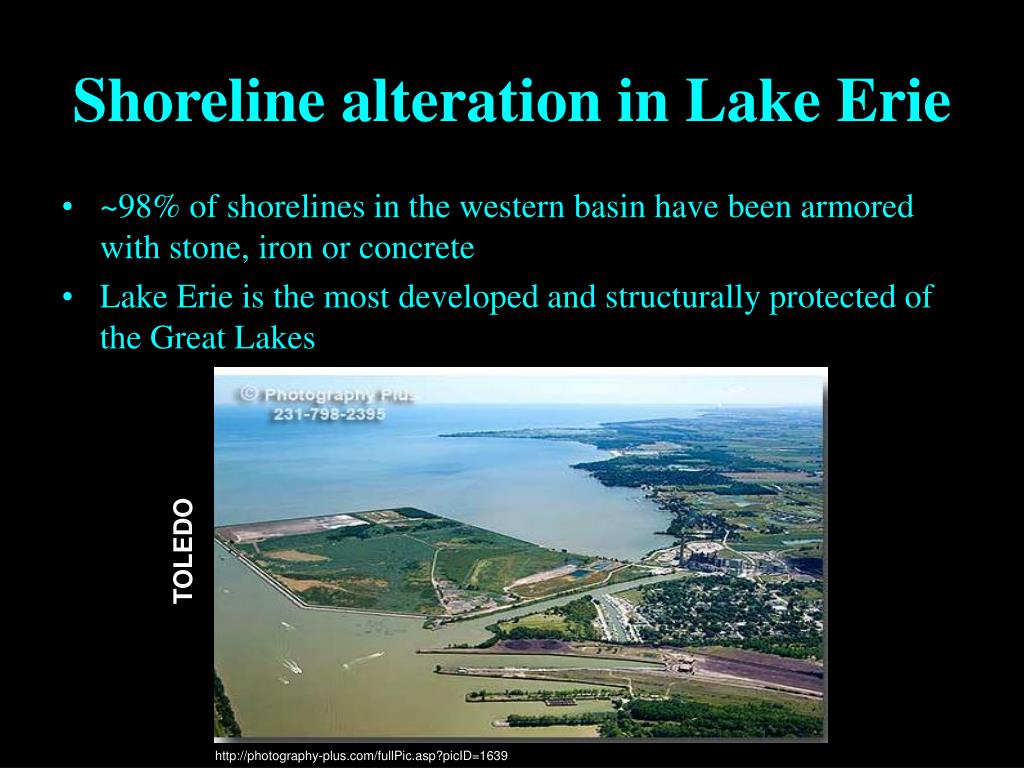 Shoreline alteration in Lake Erie

• ~98% of shorelines in the western basin have been armored with stone, iron or concrete

• Lake Erie is the most developed and structurally protected of the Great Lakes

© Photography Plus
231-798-2395

TOLEDO

http://photography-plus.com/fullPic.asp?picID=1639